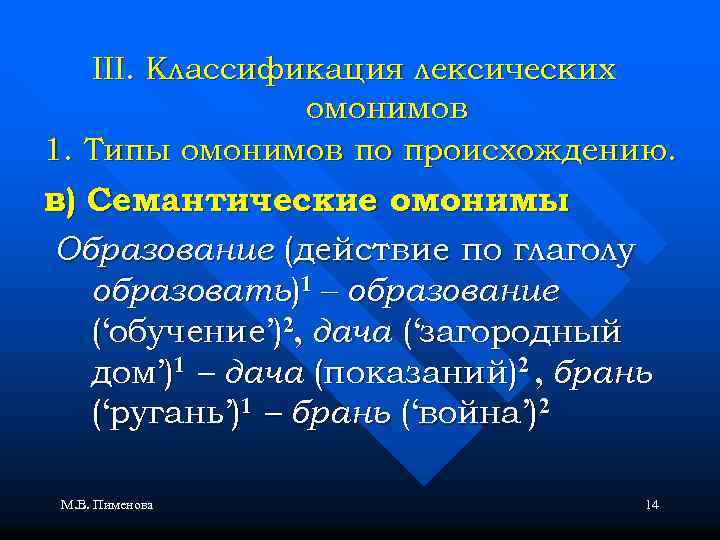 III. Классификация лексических омонимов

1. Типы омонимов по происхождению.

в) Семантические омонимы

Образование (действие по глаголу образовать)$^1$ – образование (‘обучение’)$^2$, дача (‘загородный дом’)$^1$ – дача (показаний)$^2$ , брань (‘ругань’)$^1$ – брань (‘война’)$^2$

М.В. Пименова

14